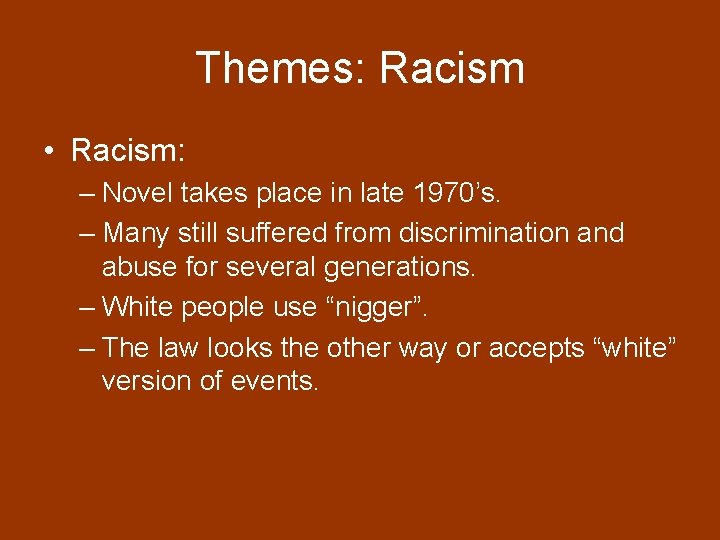 Themes: Racism

• Racism:
– Novel takes place in late 1970’s.
– Many still suffered from discrimination and abuse for several generations.
– White people use “nigger”.
– The law looks the other way or accepts “white” version of events.